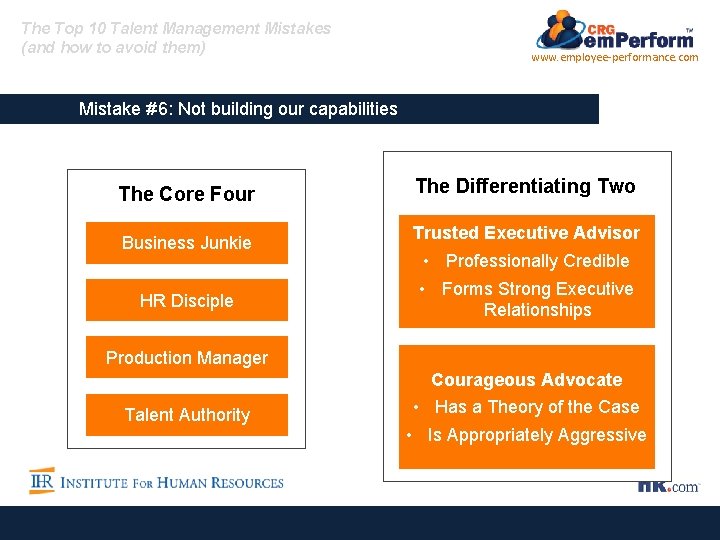 The Top 10 Talent Management Mistakes
(and how to avoid them)

CRG emPerform™
www.employee-performance.com

Mistake #6: Not building our capabilities

The Core Four

Business Junkie

HR Disciple

Production Manager

Talent Authority

The Differentiating Two

Trusted Executive Advisor
• Professionally Credible
• Forms Strong Executive Relationships

Courageous Advocate
• Has a Theory of the Case
• Is Appropriately Aggressive

IHR INSTITUTE FOR HUMAN RESOURCES

HR.com